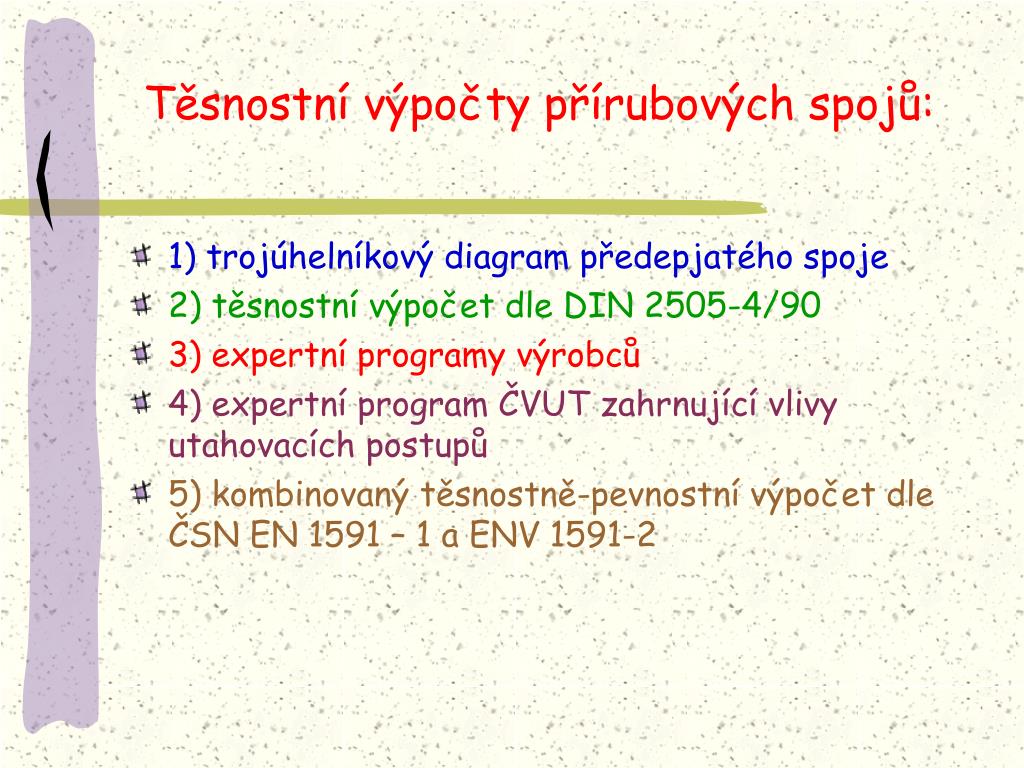 Těsnostní výpočty přírubových spojů:

1) trojúhelníkový diagram předepjatého spoje
2) těsnostní výpočet dle DIN 2505-4/90
3) expertní programy výrobců
4) expertní program ČVUT zahrnující vlivy utahovacích postupů
5) kombinovaný těsnostně-pevnostní výpočet dle ČSN EN 1591 – 1 a ENV 1591-2